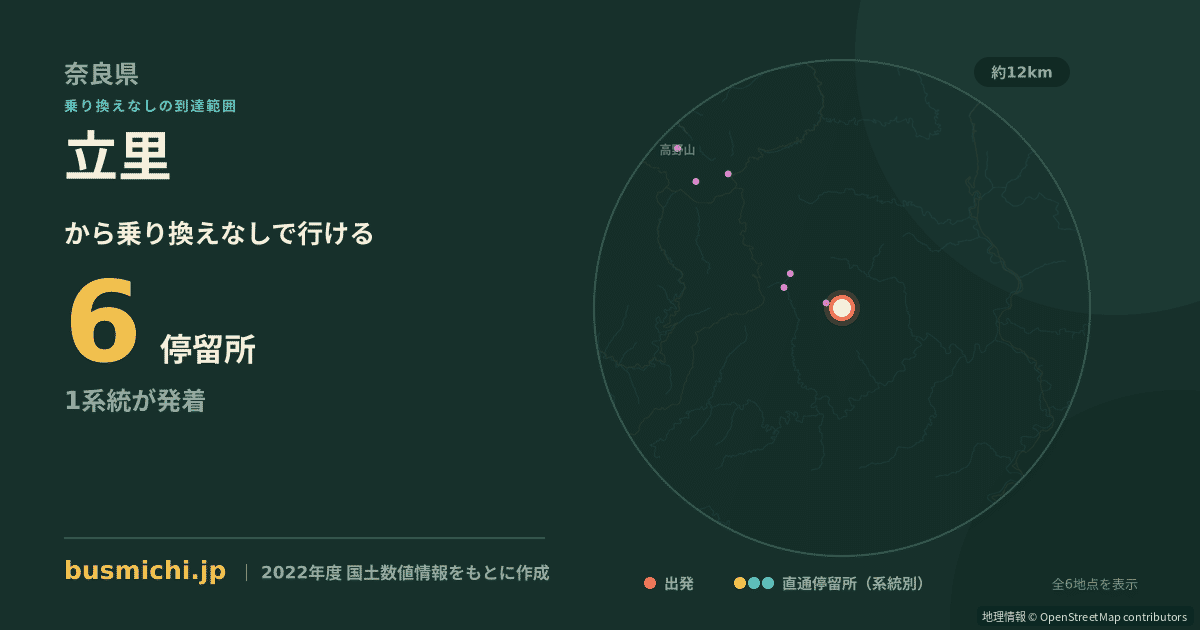 奈良県
乗り換えなしの到達範囲
立里
から乗り換えなしで行ける
6 停留所
1系統が発着

約12km

高野山

busmichi.jp | 2022年度 国土数値情報をもとに作成

出発 直通停留所（系統別）

全6地点を表示

地理情報 © OpenStreetMap contributors